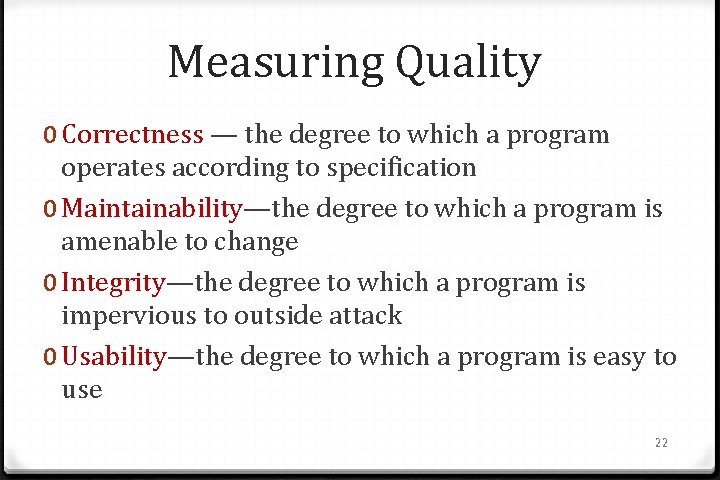 Measuring Quality

0 Correctness — the degree to which a program operates according to specification

0 Maintainability—the degree to which a program is amenable to change

0 Integrity—the degree to which a program is impervious to outside attack

0 Usability—the degree to which a program is easy to use

22